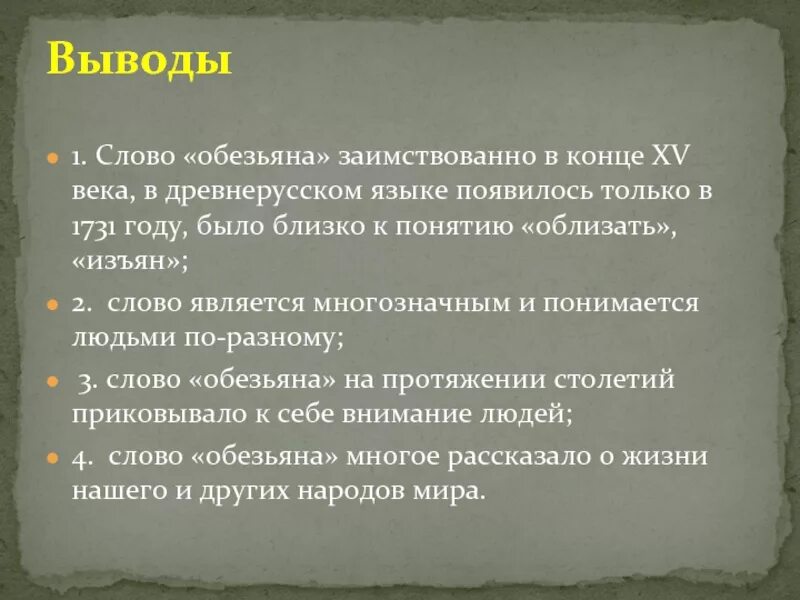 Выводы

1. Слово «обезьяна» заимствованно в конце XV века, в древнерусском языке появилось только в 1731 году, было близко к понятию «облизать», «изъян»;

2. слово является многозначным и понимается людьми по-разному;

3. слово «обезьяна» на протяжении столетий приковывало к себе внимание людей;

4. слово «обезьяна» многое рассказало о жизни нашего и других народов мира.